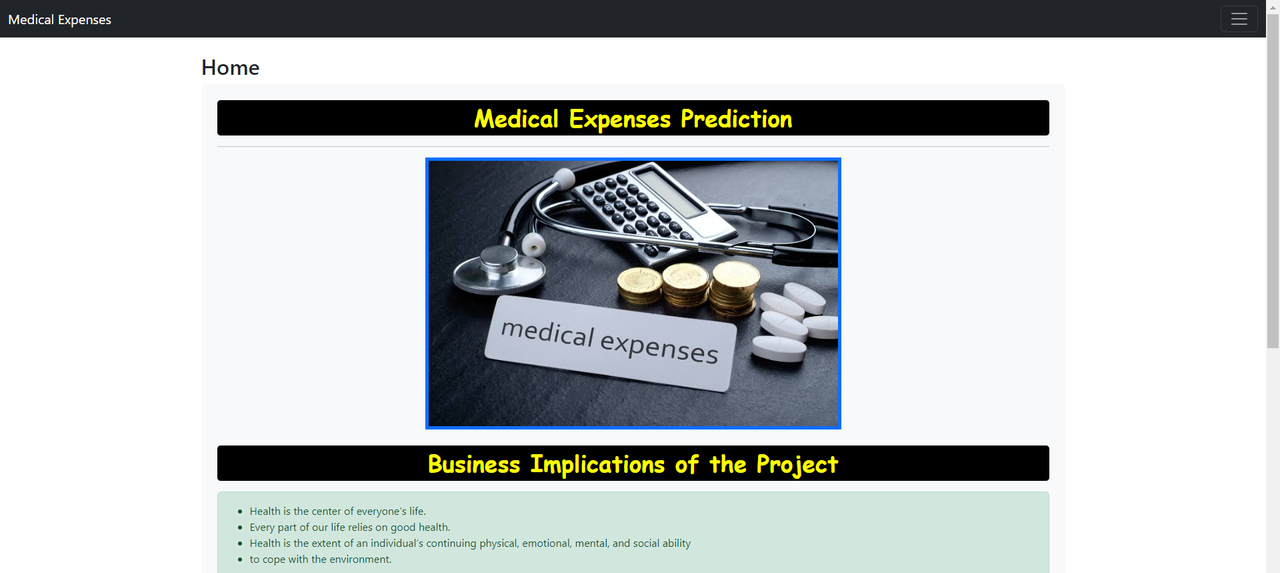 Medical Expenses

Home

Medical Expenses Prediction

medical expenses

Business Implications of the Project

- Health is the center of everyone's life.
- Every part of our life relies on good health.
- Health is the extent of an individual's continuing physical, emotional, mental, and social ability
- to cope with the environment.